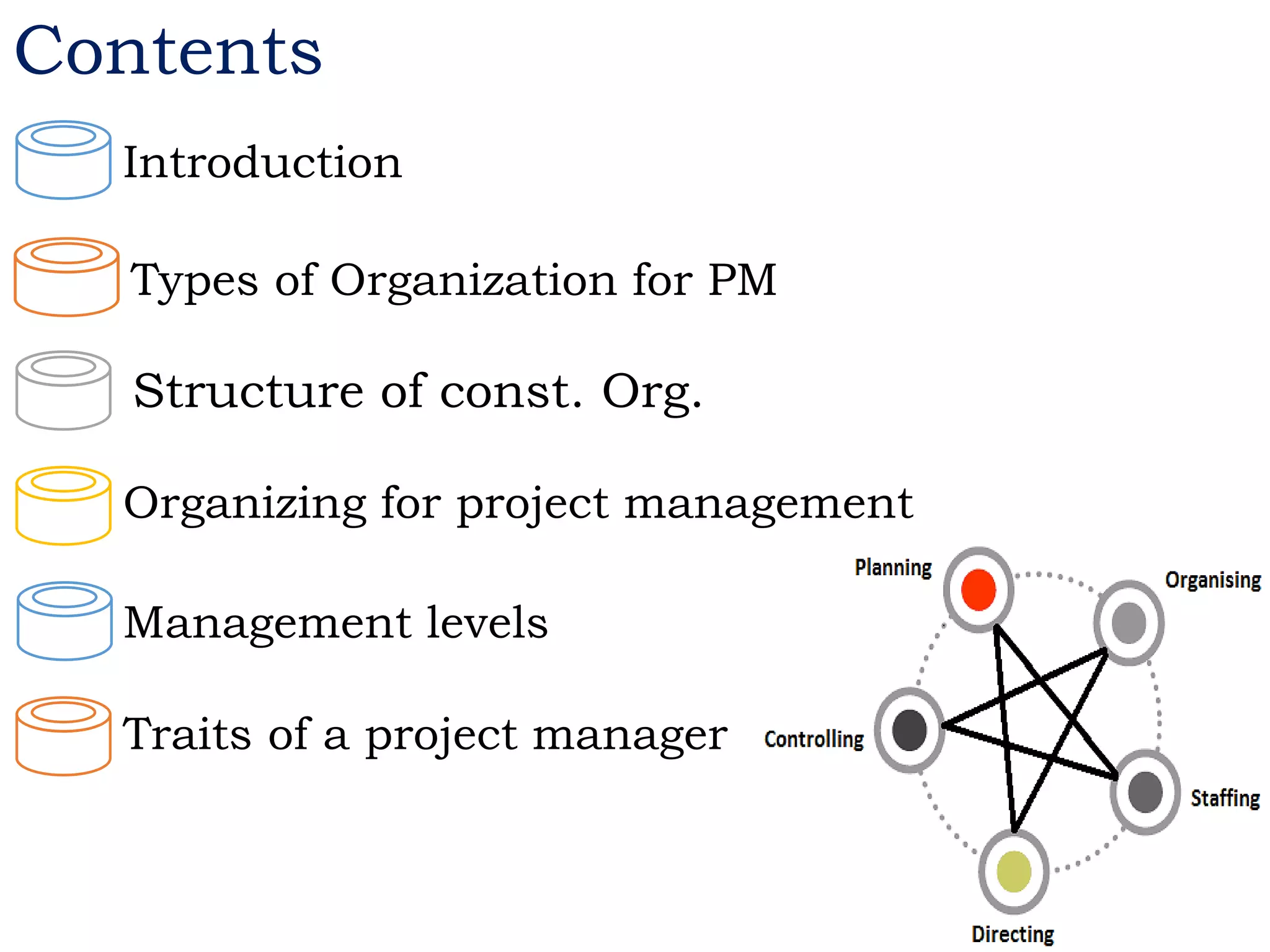 Contents

Introduction

Types of Organization for PM

Structure of const. Org.

Organizing for project management

Management levels

Traits of a project manager

Planning

Organising

Controlling

Staffing

Directing